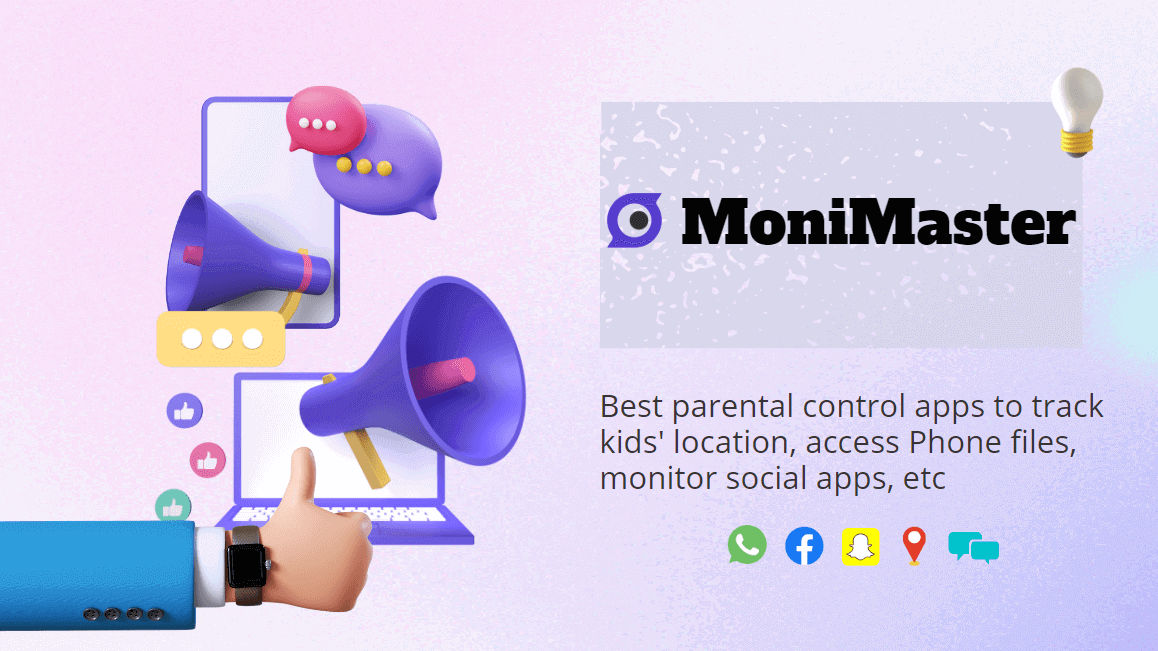 MoniMaster

Best parental control apps to track kids' location, access Phone files, monitor social apps, etc